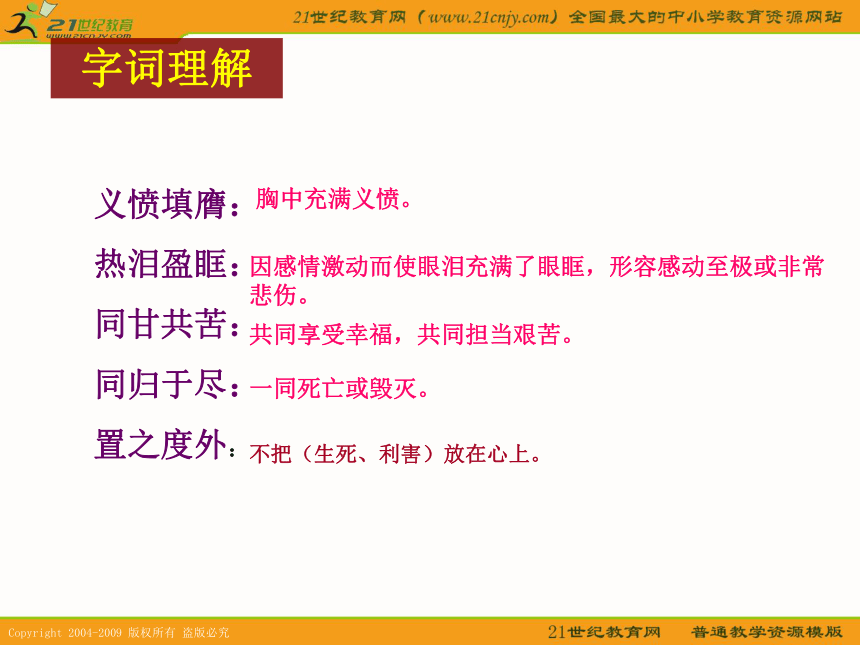 21世纪教育
www.21cnjy.com

21世纪教育网（www.21cnjy.com）全国最大的中小学教育资源网站

字词理解

义愤填膺：胸中充满义愤。

热泪盈眶：因感情激动而使眼泪充满了眼眶，形容感动至极或非常悲伤。

同甘共苦：共同享受幸福，共同担当艰苦。

同归于尽：一同死亡或毁灭。

置之度外：不把（生死、利害）放在心上。

Copyright 2004-2009 版权所有 盗版必究

21世纪教育网 普通教学资源模版